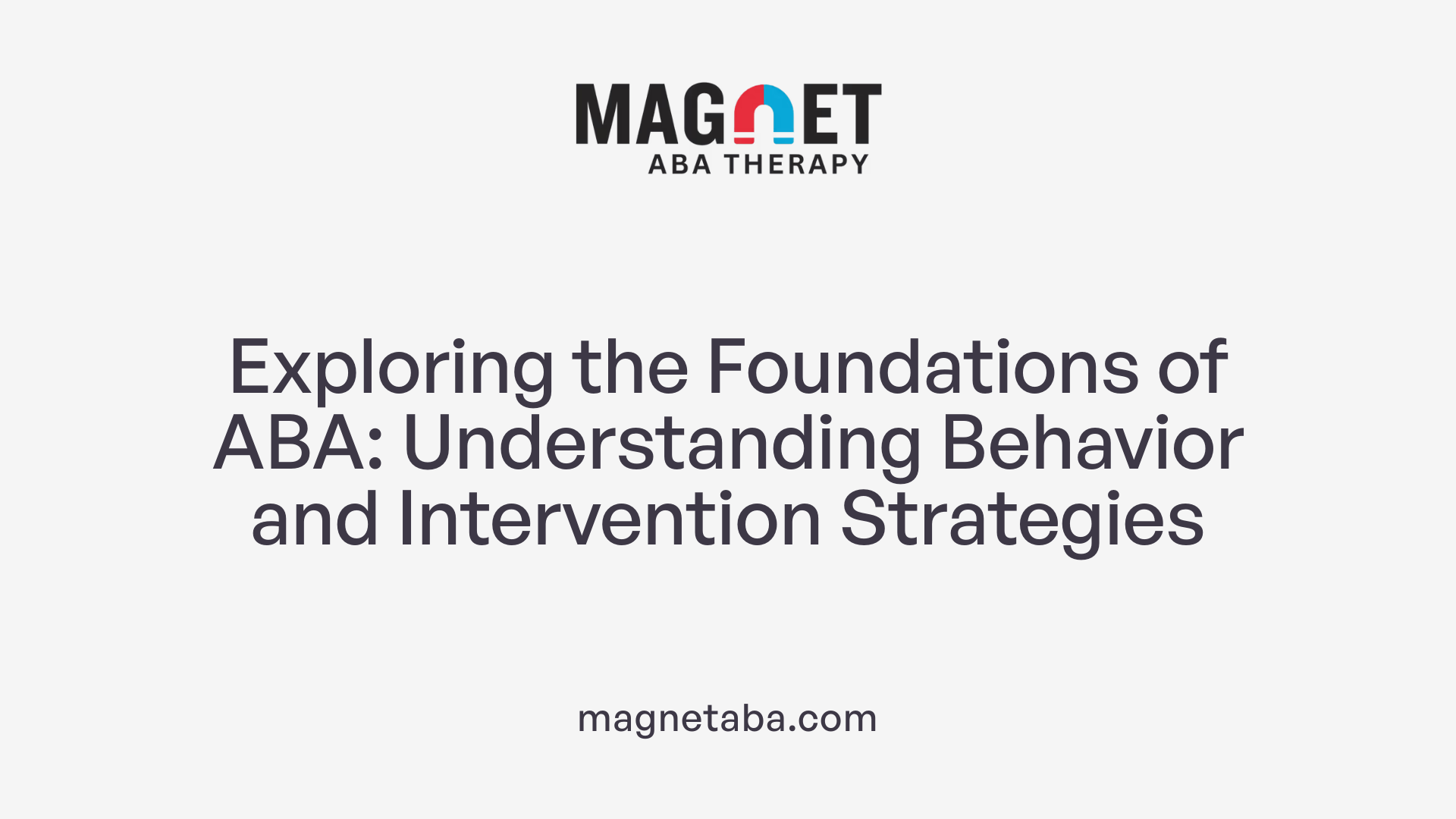 MAGNET
ABA THERAPY

Exploring the Foundations of ABA: Understanding Behavior and Intervention Strategies

magnetaba.com